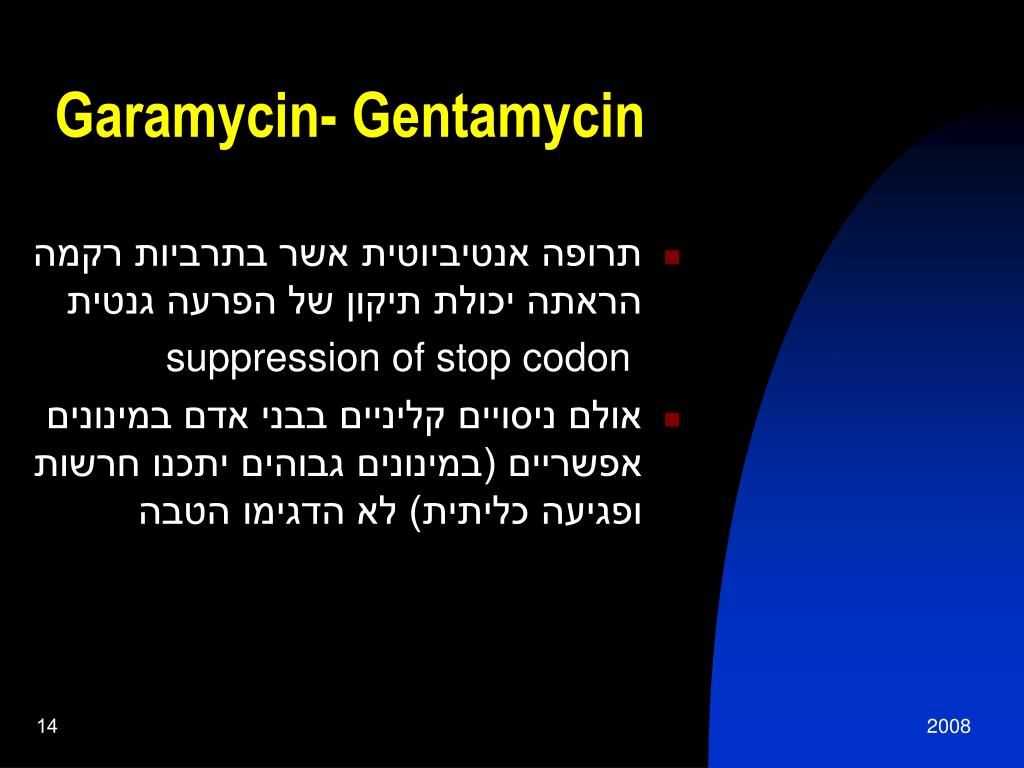 Garamycin- Gentamycin

תרופה אנטיביוטית אשר בתרביות רקמה הראתה יכולת תיקון של הפרעה גנטית suppression of stop codon

אולם ניסויים קליניים בבני אדם במינונים אפשריים (במינונים גבוהים יתכנו חרשות ופגיעה כליתית) לא הדגימו הטבה

14

2008